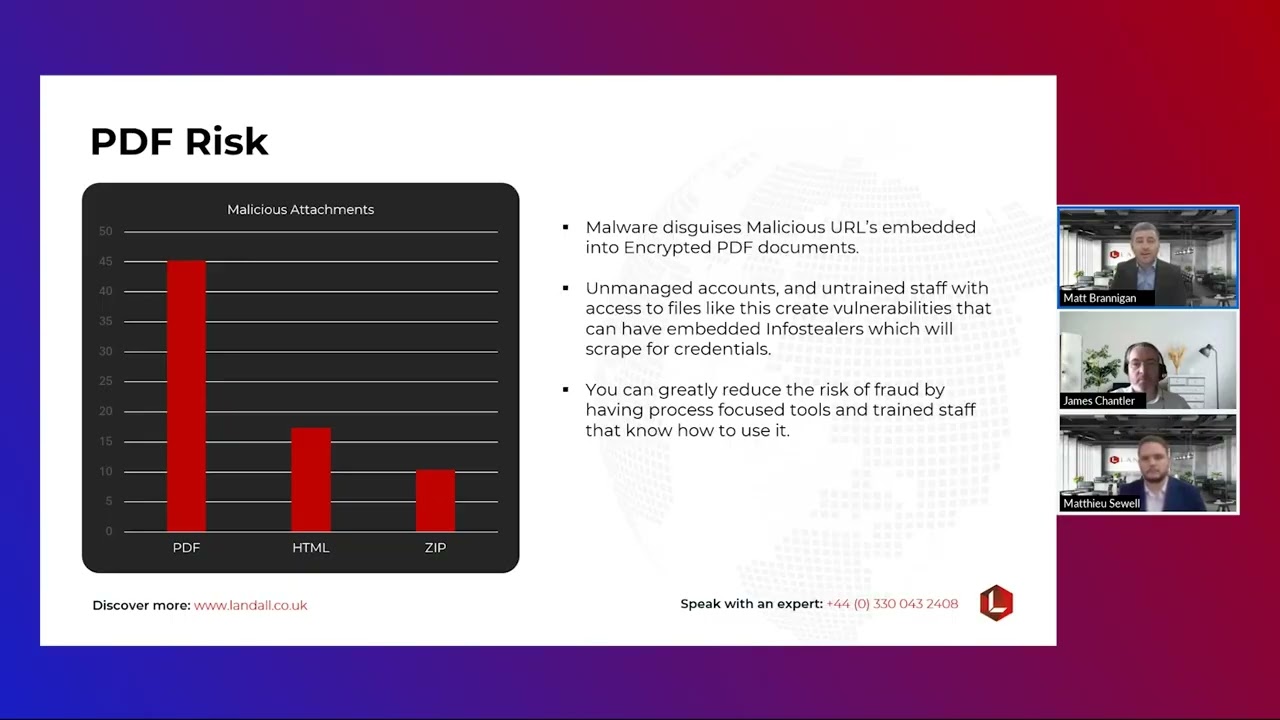 PDF Risk

Malicious Attachments

50
45
40
35
30
25
20
15
10
5
0

PDF
HTML
ZIP

▪ Malware disguises Malicious URL's embedded into Encrypted PDF documents.

▪ Unmanaged accounts, and untrained staff with access to files like this create vulnerabilities that can have embedded Infostealers which will scrape for credentials.

▪ You can greatly reduce the risk of fraud by having process focused tools and trained staff that know how to use it.

Discover more: www.landall.co.uk

Speak with an expert: +44 (0) 330 043 2408

Matt Brannigan
James Chantler
Matthieu Sewell